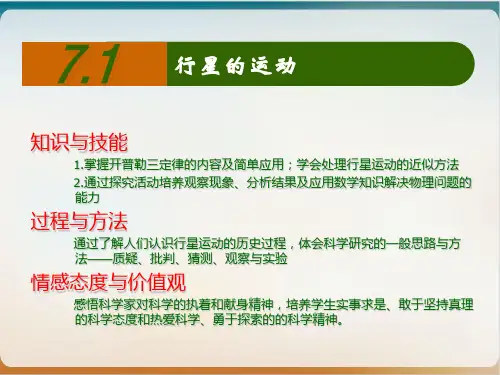 7.1 行星的运动

知识与技能

1.掌握开普勒三定律的内容及简单应用；学会处理行星运动的近似方法

2.通过探究活动培养观察现象、分析结果及应用数学知识解决物理问题的能力

过程与方法

通过了解人们认识行星运动的历史过程，体会科学研究的一般思路与方法——质疑、批判、猜测、观察与实验

情感态度与价值观

感悟科学家对科学的执着和献身精神，培养学生实事求是、敢于坚持真理的科学态度和热爱科学、勇于探索的的科学精神。